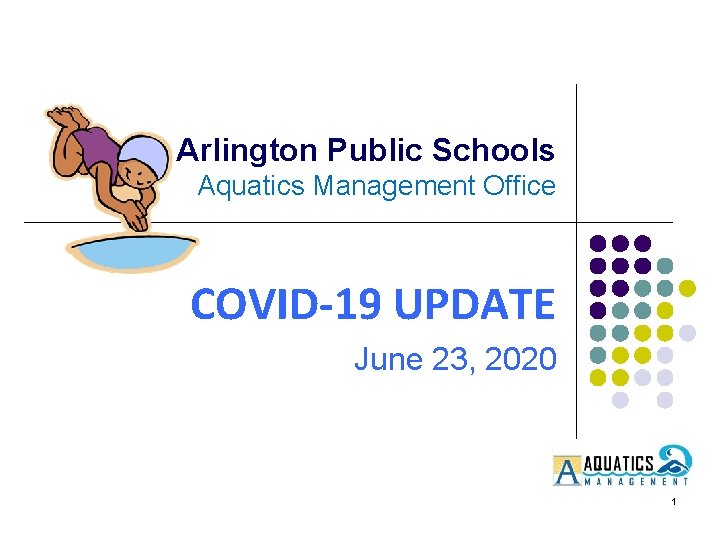 Arlington Public Schools
Aquatics Management Office

COVID-19 UPDATE
June 23, 2020

AQUATICS MANAGEMENT

1